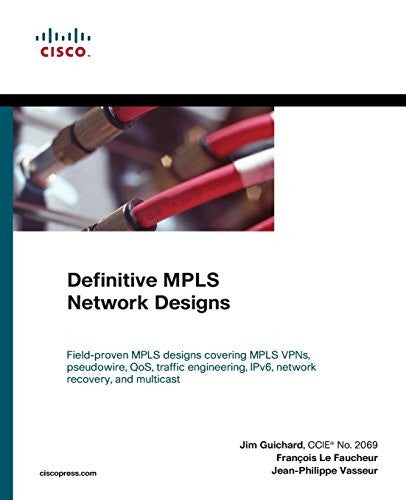 CISCO.

Definitive MPLS Network Designs

Field-proven MPLS designs covering MPLS VPNs, pseudowire, QoS, traffic engineering, IPv6, network recovery, and multicast

Jim Guichard, CCIE® No. 2069
François Le Faucheur
Jean-Philippe Vasseur

ciscopress.com